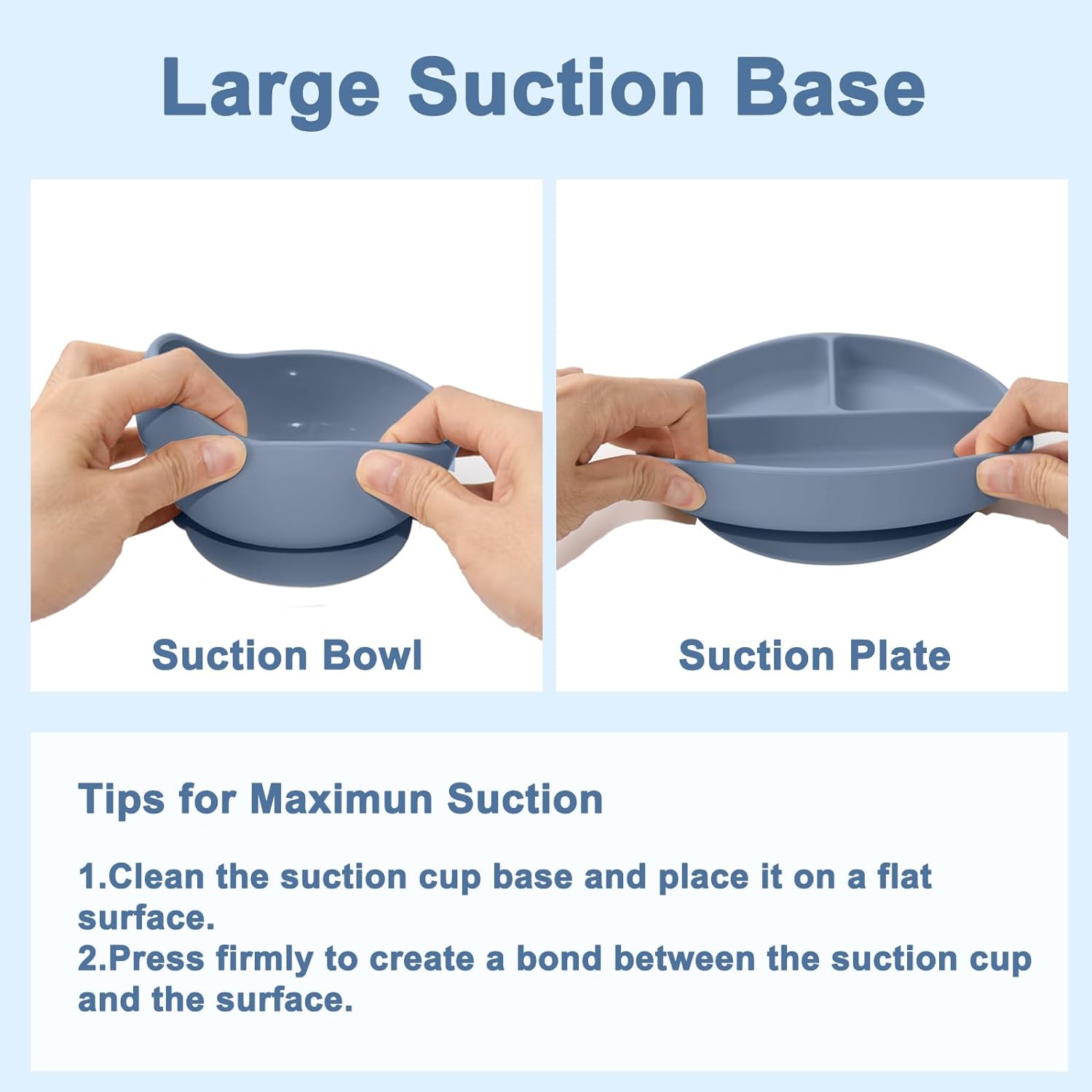 Large Suction Base

Suction Bowl

Suction Plate

Tips for Maximun Suction

1.Clean the suction cup base and place it on a flat surface.
2.Press firmly to create a bond between the suction cup and the surface.